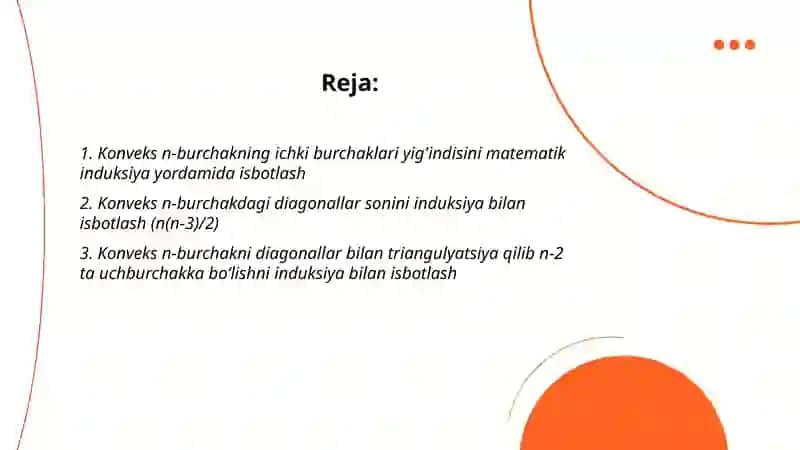 Reja:

1. Konveks n-burchakning ichki burchaklari yig'indisini matematik induksiya yordamida isbotlash

2. Konveks n-burchakdagi diagonallar sonini induksiya bilan isbotlash (n(n-3)/2)

3. Konveks n-burchakni diagonallar bilan triangulyatsiya qilib n-2 ta uchburchakka bo'lishni induksiya bilan isbotlash